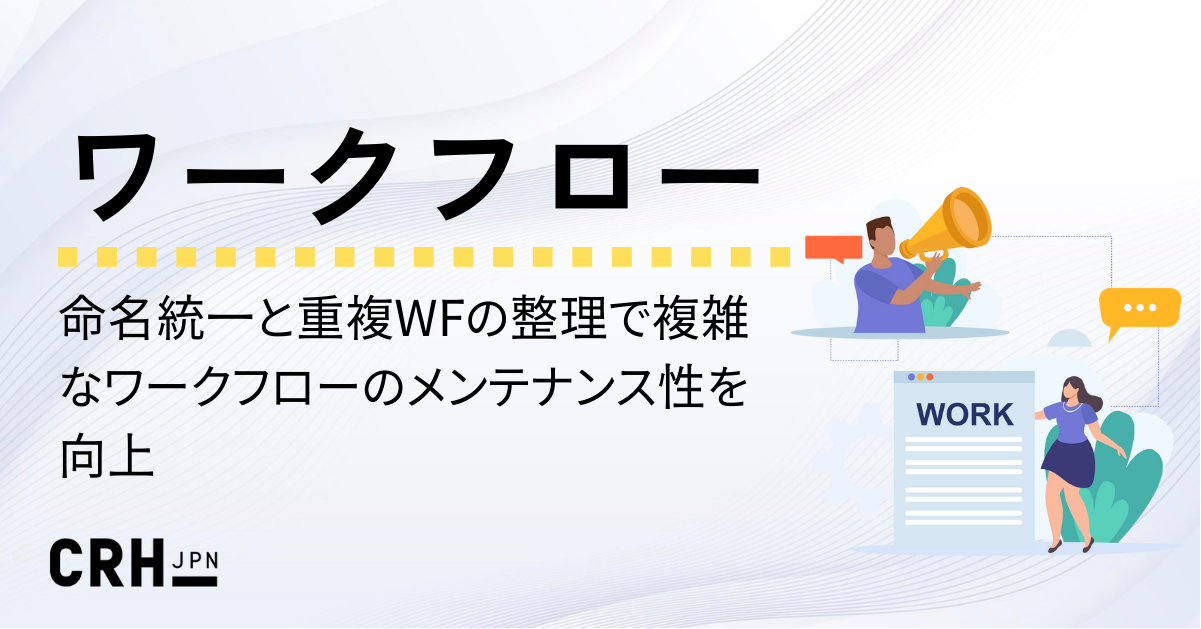 ワークフロー

命名統一と重複WFの整理で複雑なワークフローのメンテナンス性を向上

WORK

CRH JPN